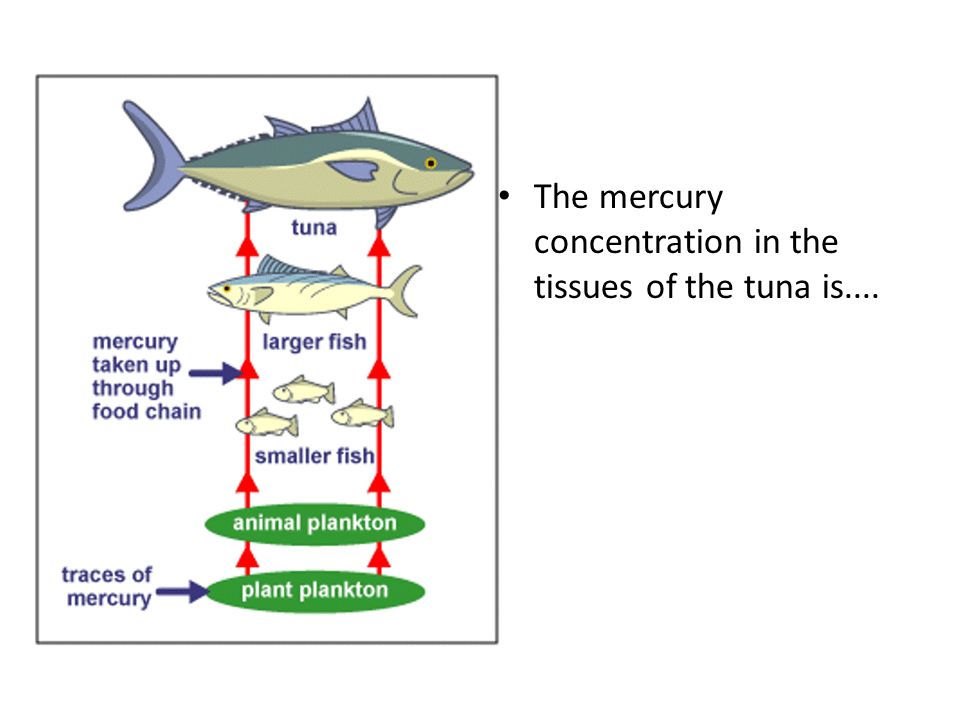 tuna

larger fish

mercury taken up through food chain

smaller fish

animal plankton

traces of mercury

plant plankton

• The mercury concentration in the tissues of the tuna is....